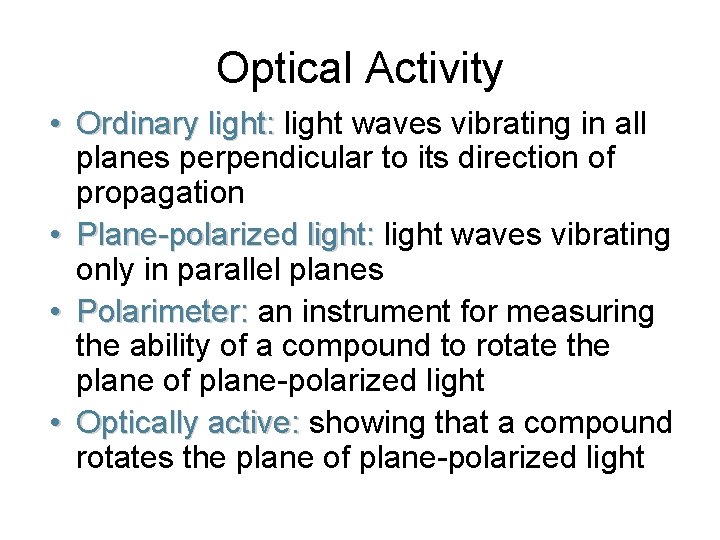 Optical Activity

• Ordinary light: light waves vibrating in all planes perpendicular to its direction of propagation
• Plane-polarized light: light waves vibrating only in parallel planes
• Polarimeter: an instrument for measuring the ability of a compound to rotate the plane of plane-polarized light
• Optically active: showing that a compound rotates the plane of plane-polarized light